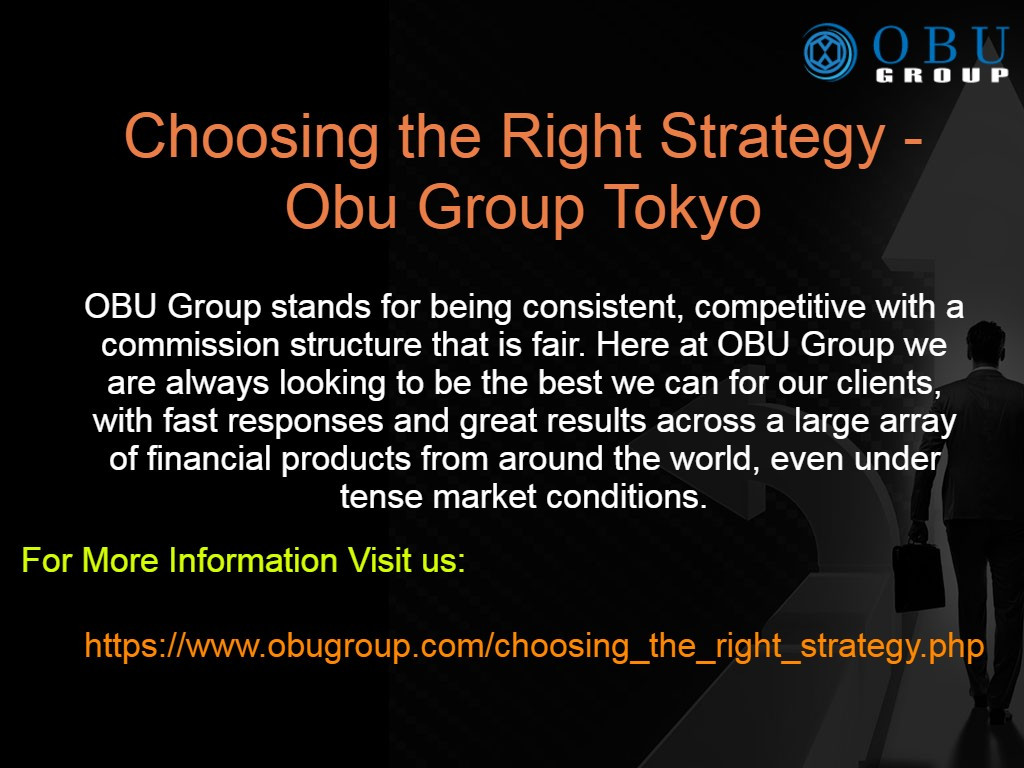 OBU GROUP

Choosing the Right Strategy - Obu Group Tokyo

OBU Group stands for being consistent, competitive with a commission structure that is fair. Here at OBU Group we are always looking to be the best we can for our clients, with fast responses and great results across a large array of financial products from around the world, even under tense market conditions.

For More Information Visit us:

https://www.obugroup.com/choosing_the_right_strategy.php